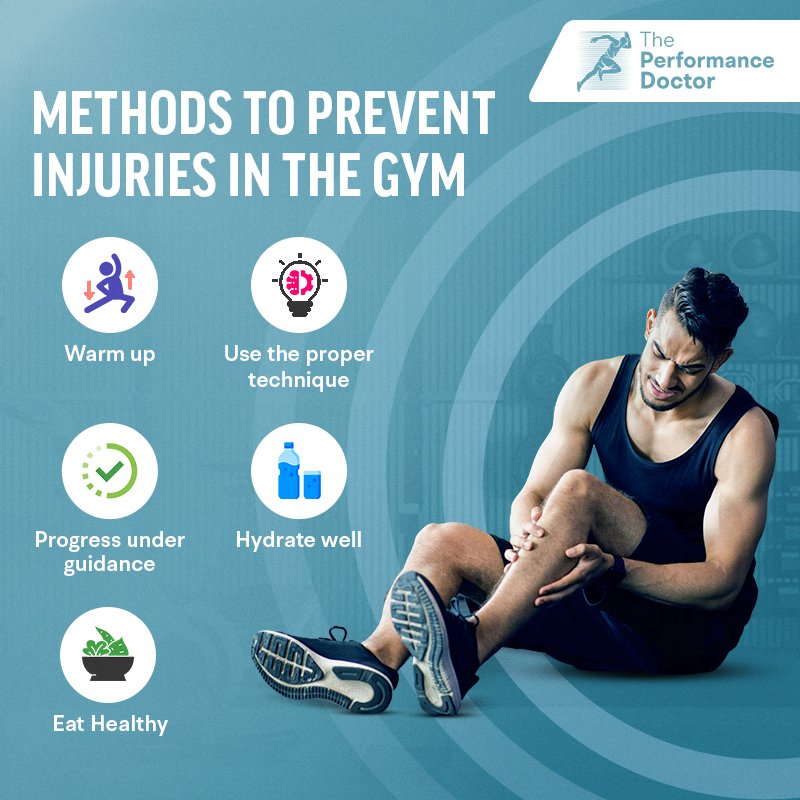 The Performance Doctor

METHODS TO PREVENT INJURIES IN THE GYM

Warm up

Use the proper technique

Progress under guidance

Hydrate well

Eat Healthy